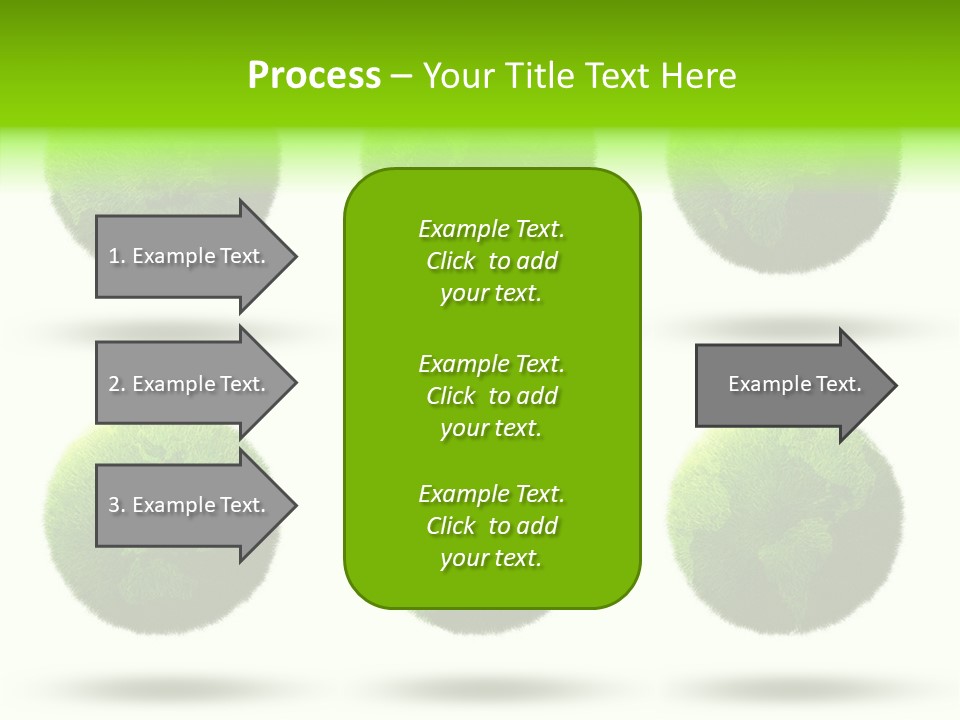 Process – Your Title Text Here

1. Example Text.

2. Example Text.

3. Example Text.

Example Text. Click to add your text.

Example Text. Click to add your text.

Example Text. Click to add your text.

Example Text.